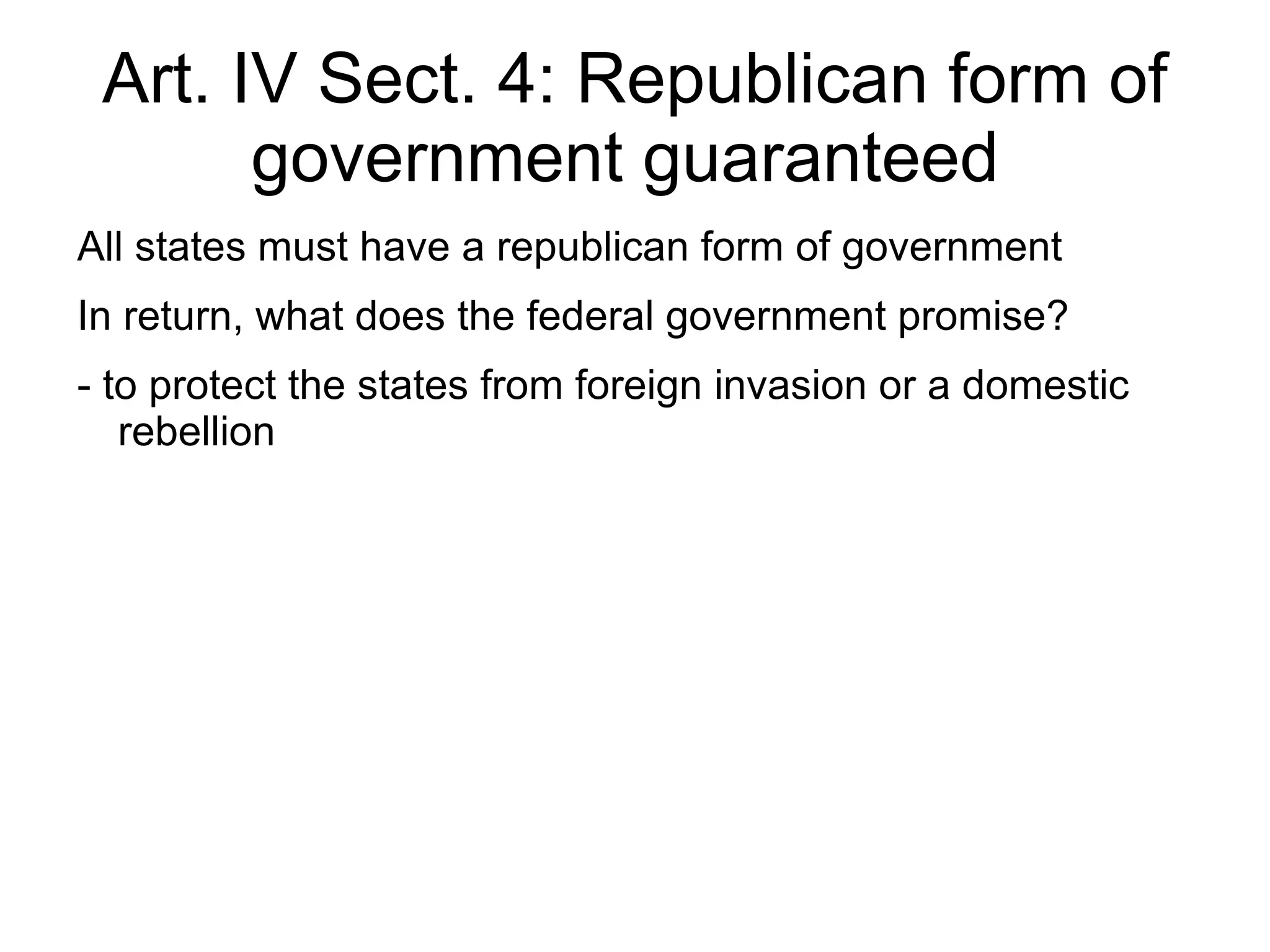 Art. IV Sect. 4: Republican form of government guaranteed

All states must have a republican form of government

In return, what does the federal government promise?

- to protect the states from foreign invasion or a domestic rebellion